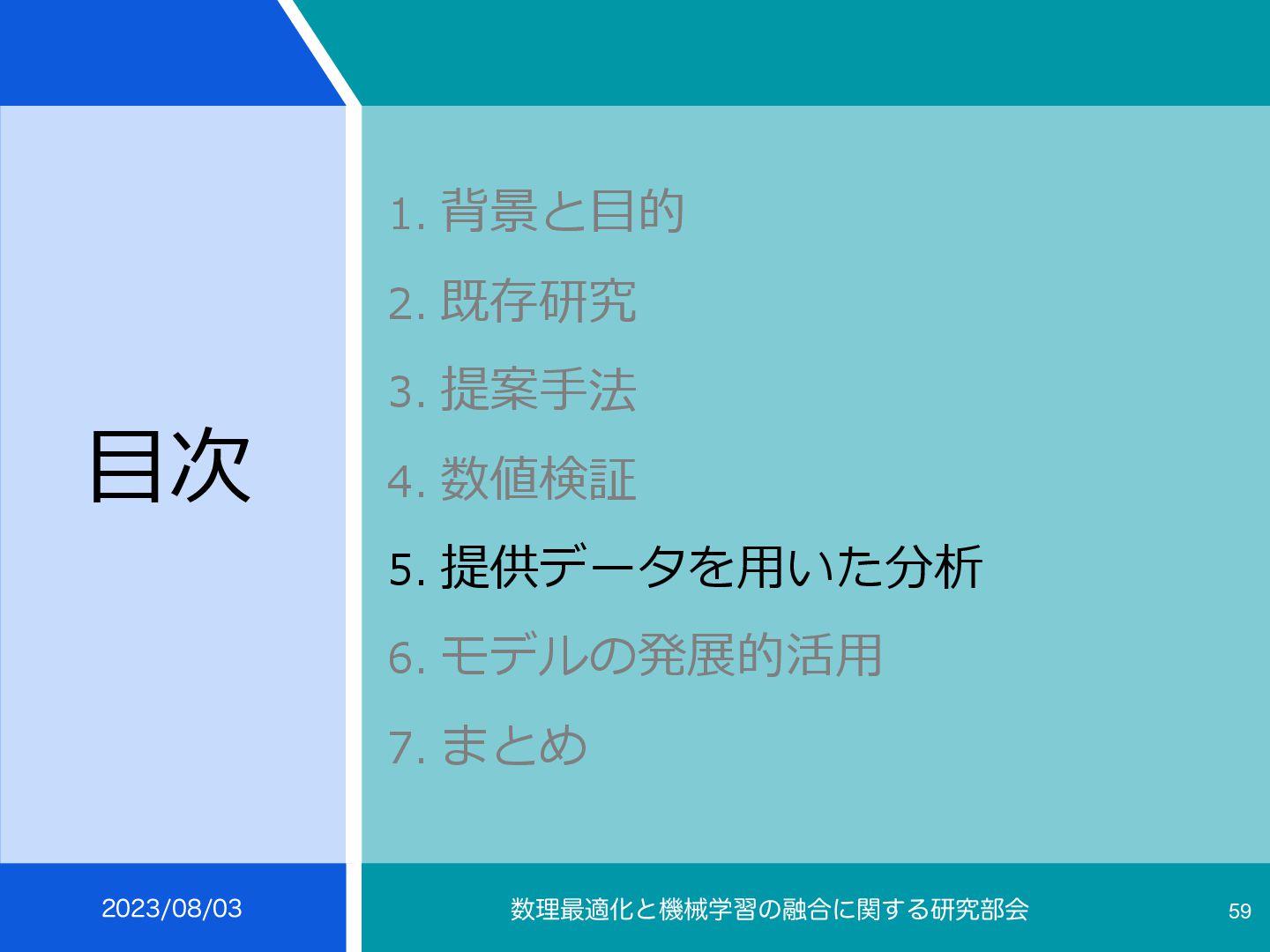 目次

1. 背景と目的

2. 既存研究

3. 提案手法

4. 数値検証

5. 提供データを用いた分析

6. モデルの発展的活用

7. まとめ

2023/08/03

数理最適化と機械学習の融合に関する研究部会

59